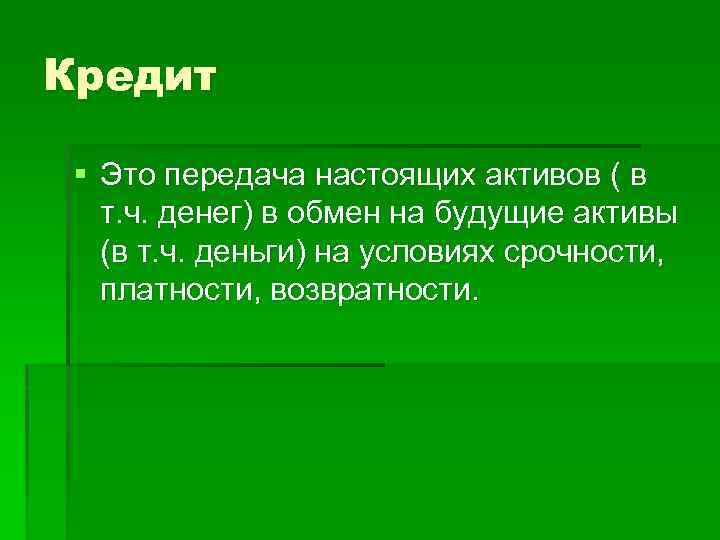 Кредит

Это передача настоящих активов ( в т.ч. денег) в обмен на будущие активы (в т.ч. деньги) на условиях срочности, платности, возвратности.